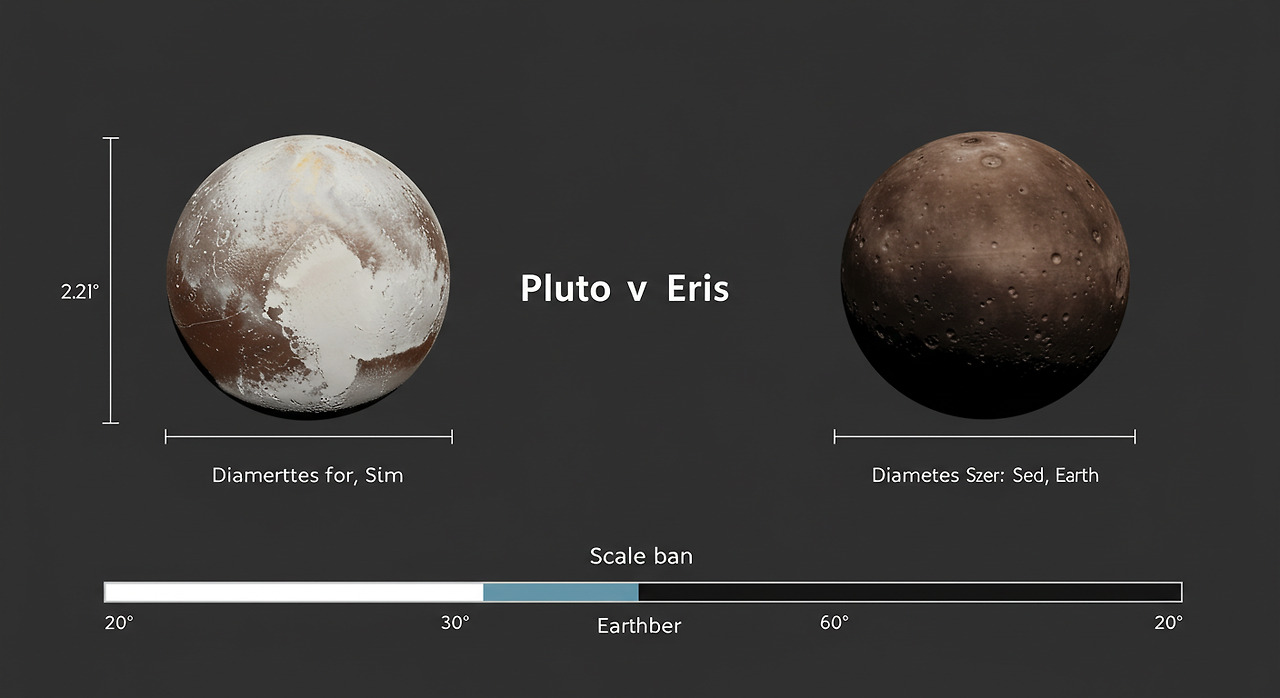 2.21°

Pluto v Eris

Diamerttes for, Sim

Diametes Szer: Sed, Earth

Scale ban

20°

30°

Earthber

60°

20°